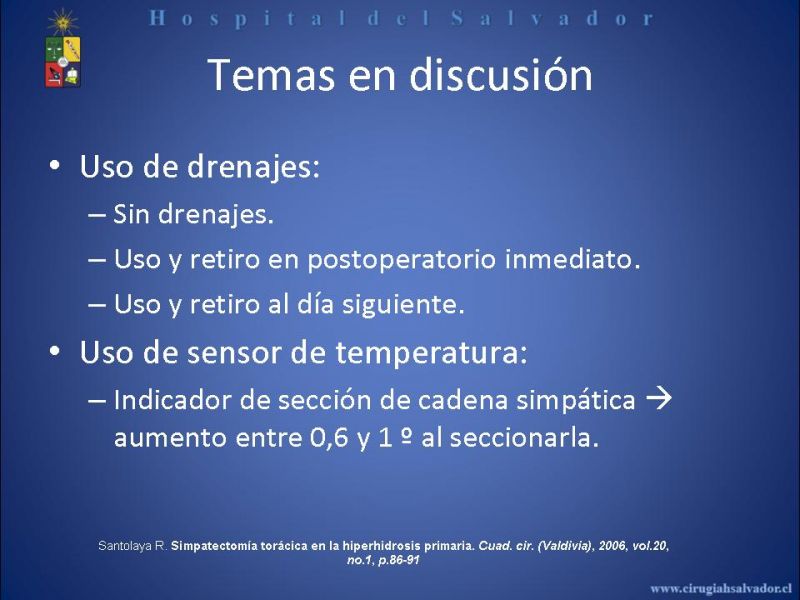 Hospital del Salvador

Temas en discusión

• Uso de drenajes:
– Sin drenajes.
– Uso y retiro en postoperatorio inmediato.
– Uso y retiro al día siguiente.
• Uso de sensor de temperatura:
– Indicador de sección de cadena simpática → aumento entre 0,6 y 1 º al seccionarla.

Santolaya R. Simpatectomía torácica en la hiperhidrosis primaria. Cuad. cir. (Valdivia), 2006, vol.20, no.1, p.86-91

www.cirugiahsalvador.cl